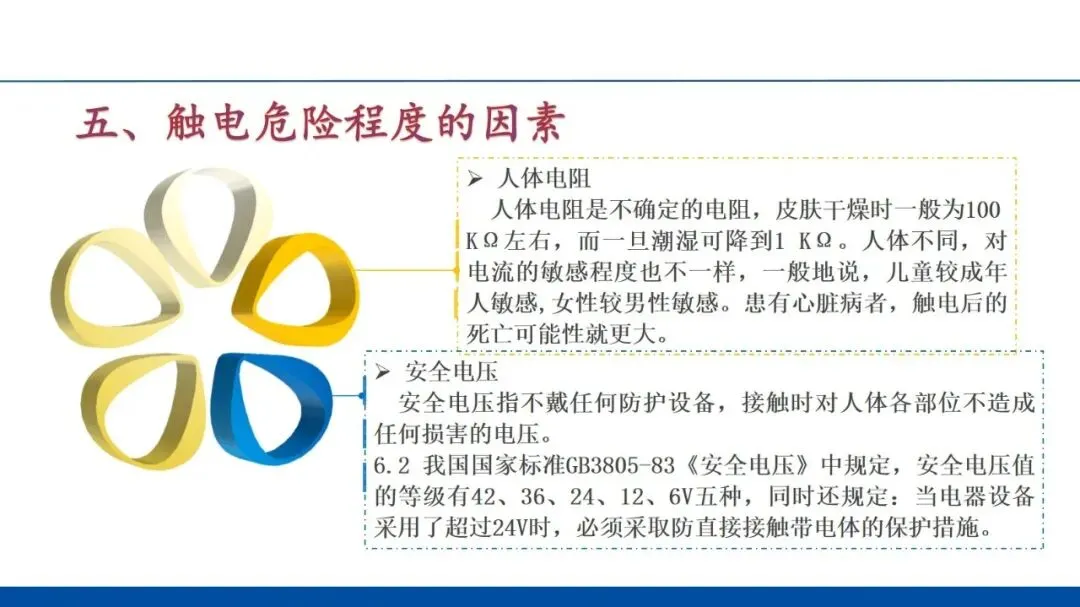 五、触电危险程度的因素

➢ 人体电阻
人体电阻是不确定的电阻，皮肤干燥时一般为100 KΩ左右，而一旦潮湿可降到1 KΩ。人体不同，对电流的敏感程度也不一样，一般地说，儿童较成年人敏感，女性较男性敏感。患有心脏病者，触电后的死亡可能性就更大。

➢ 安全电压
安全电压指不戴任何防护设备，接触时对人体各部位不造成任何损害的电压。
6.2 我国国家标准GB3805-83《安全电压》中规定，安全电压值的等级有42、36、24、12、6V五种，同时还规定：当电器设备采用了超过24V时，必须采取防直接接触带电体的保护措施。